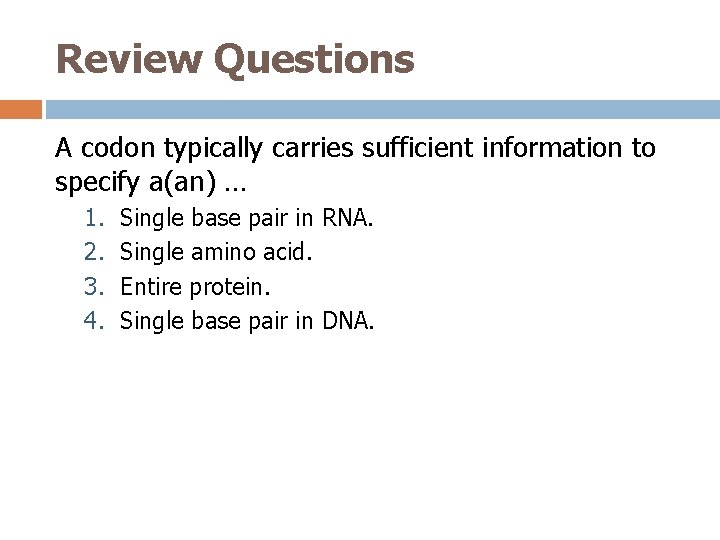 Review Questions

A codon typically carries sufficient information to specify a(an) …

1. Single base pair in RNA.
2. Single amino acid.
3. Entire protein.
4. Single base pair in DNA.